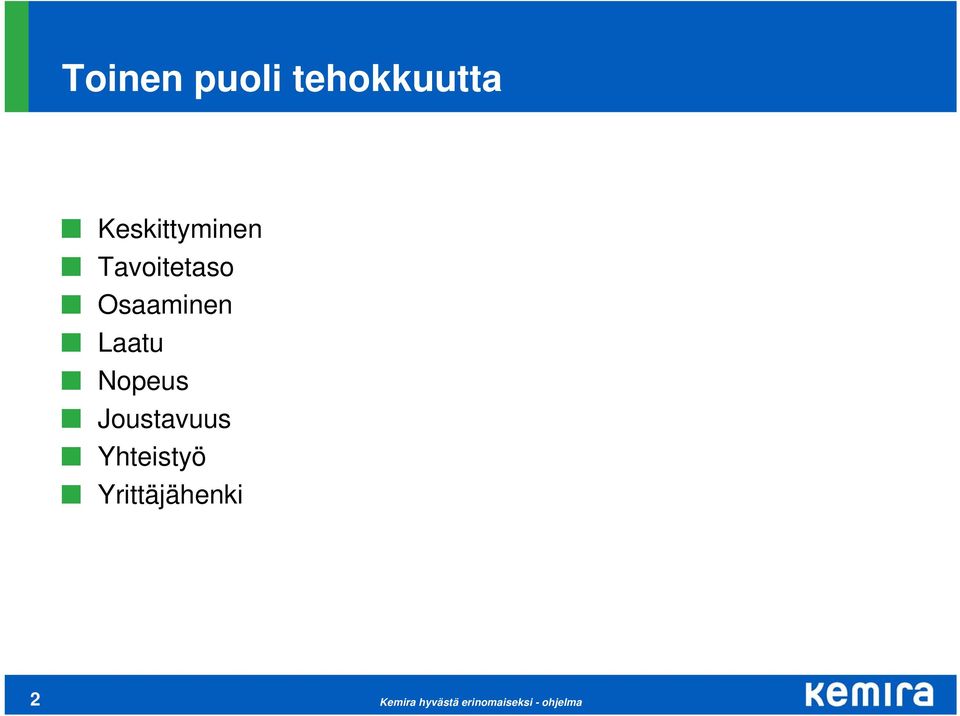 Toinen puoli tehokkuutta

Keskittyminen
Tavoitetaso
Osaaminen
Laatu
Nopeus
Joustavuus
Yhteistyö
Yrittäjähenki

2

Kemira hyvästä erinomaiseksi - ohjelma

kemira